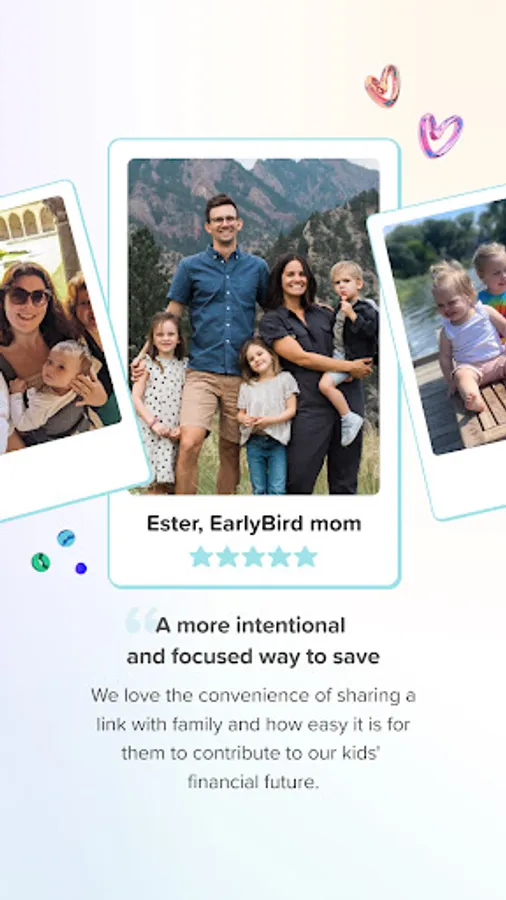 Ester, EarlyBird mom

A more intentional and focused way to save

We love the convenience of sharing a link with family and how easy it is for them to contribute to our kids' financial future.